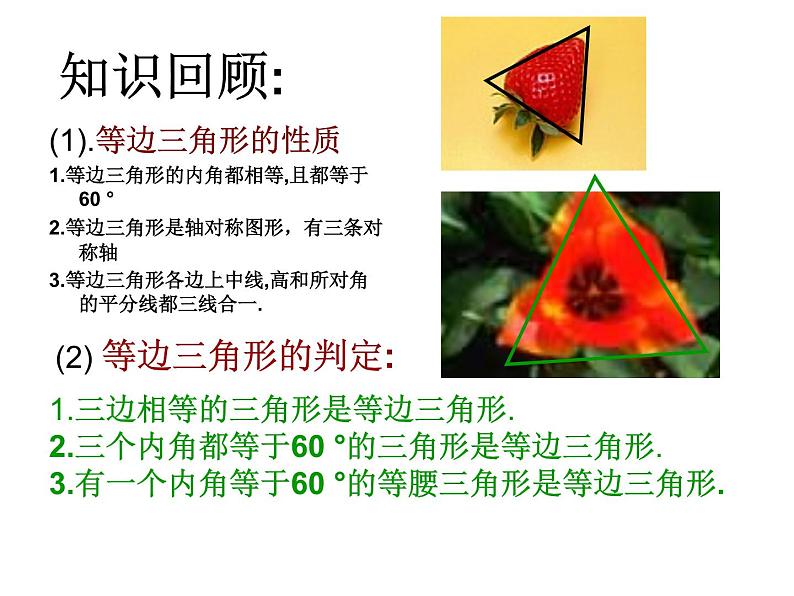 知识回顾:

(1).等边三角形的性质

1.等边三角形的内角都相等,且都等于60 °

2.等边三角形是轴对称图形，有三条对称轴

3.等边三角形各边上中线,高和所对角的平分线都三线合一.

(2) 等边三角形的判定:

1.三边相等的三角形是等边三角形.

2.三个内角都等于60 °的三角形是等边三角形.

3.有一个内角等于60 °的等腰三角形是等边三角形.